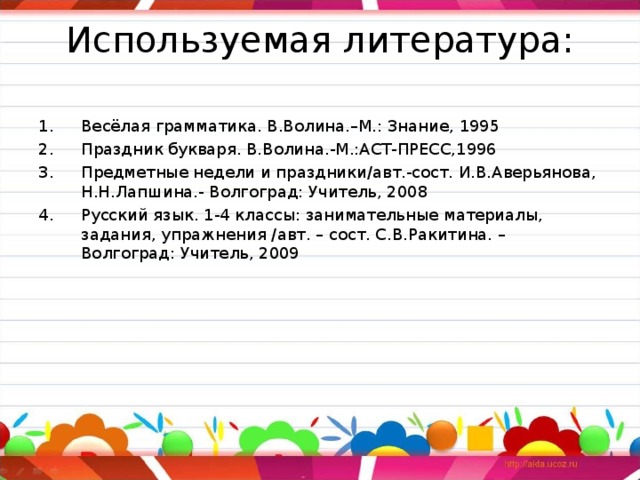 Используемая литература:

1. Весёлая грамматика. В.Волина.–М.: Знание, 1995
2. Праздник букваря. В.Волина.-М.:АСТ-ПРЕСС,1996
3. Предметные недели и праздники/авт.-сост. И.В.Аверьянова, Н.Н.Лапшина.- Волгоград: Учитель, 2008
4. Русский язык. 1-4 классы: занимательные материалы, задания, упражнения /авт. – сост. С.В.Ракитина. – Волгоград: Учитель, 2009

http://aida.ucoz.ru